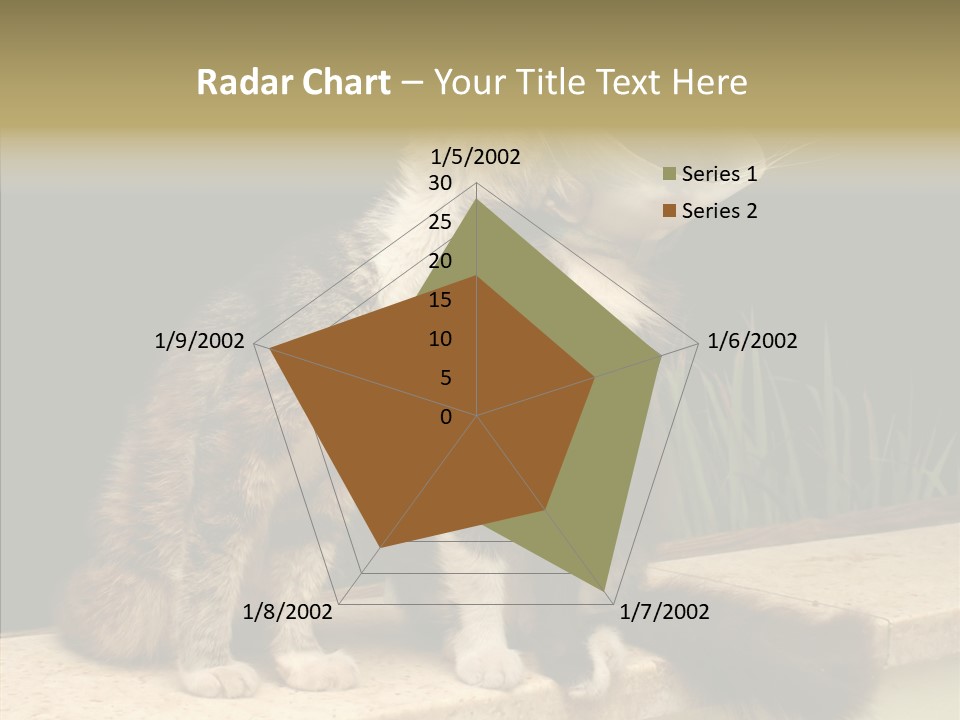 Radar Chart – Your Title Text Here

1/5/2002
30
25
20
15
10
5
0
1/6/2002
1/7/2002
1/8/2002
1/9/2002

Series 1
Series 2